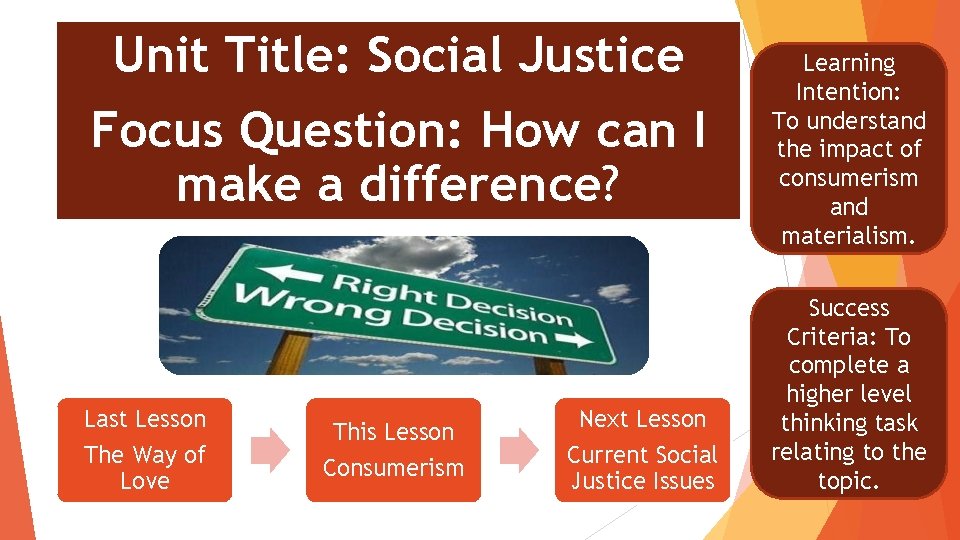 Unit Title: Social Justice

Focus Question: How can I make a difference?

Learning Intention: To understand the impact of consumerism and materialism.

Right Decision

Wrong Decision

Success Criteria: To complete a higher level thinking task relating to the topic.

Last Lesson

The Way of Love

This Lesson

Consumerism

Next Lesson

Current Social Justice Issues